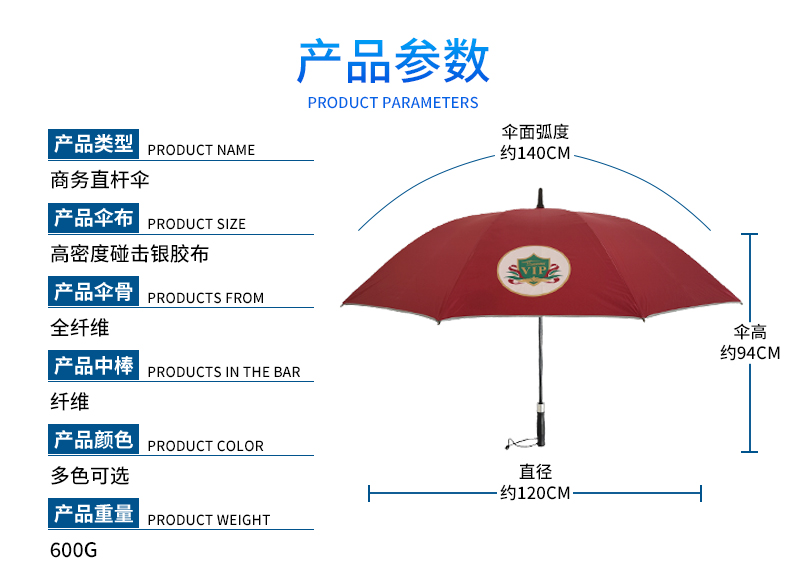 产品参数
PRODUCT PARAMETERS

产品类型 PRODUCT NAME
商务直杆伞

产品伞布 PRODUCT SIZE
高密度碰击银胶布

产品伞骨 PRODUCTS FROM
全纤维

产品中棒 PRODUCTS IN THE BAR
纤维

产品颜色 PRODUCT COLOR
多色可选

产品重量 PRODUCT WEIGHT
600G

伞面弧度
约140CM

VIP

伞高
约94CM

直径
约120CM